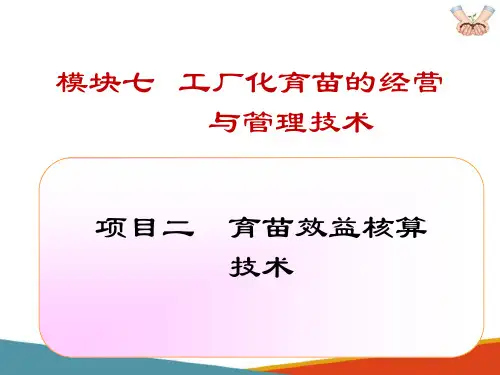 模块七 工厂化育苗的经营与管理技术

项目二 育苗效益核算技术